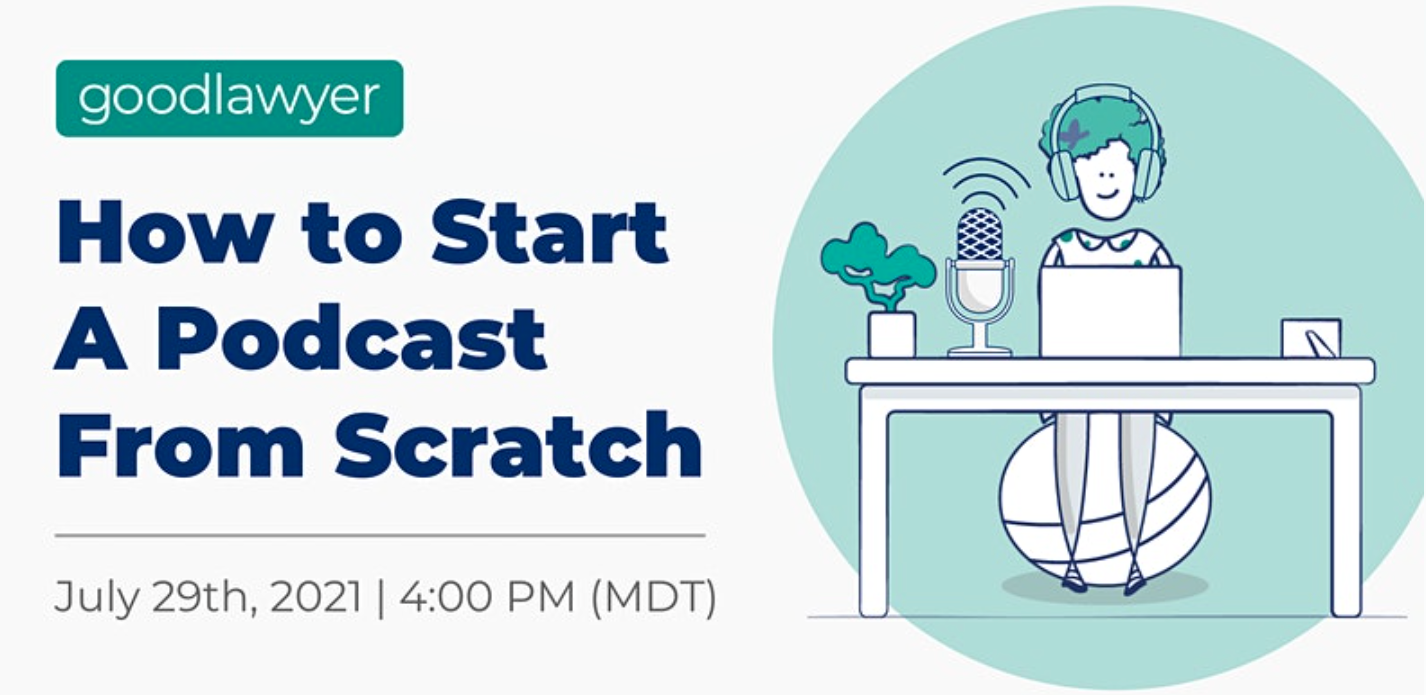 goodlawyer

How to Start A Podcast From Scratch

July 29th, 2021 | 4:00 PM (MDT)